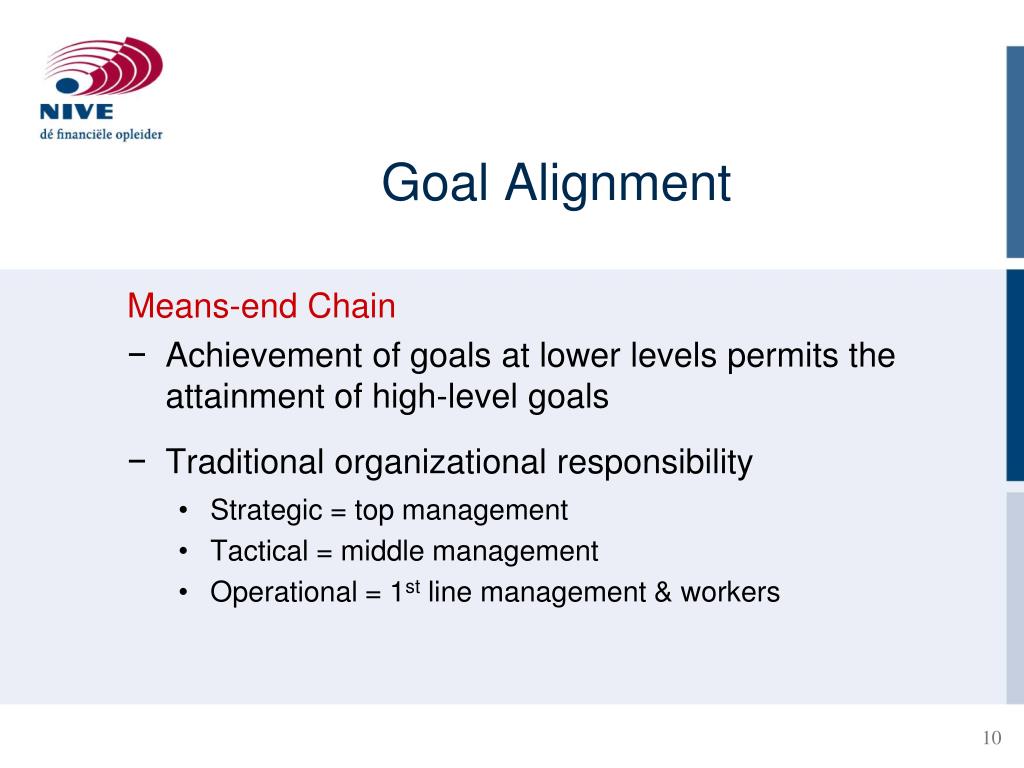 NIVE
dé financiële opleider

Goal Alignment

Means-end Chain

− Achievement of goals at lower levels permits the attainment of high-level goals

− Traditional organizational responsibility

• Strategic = top management
• Tactical = middle management
• Operational = 1$^{st}$ line management & workers

10